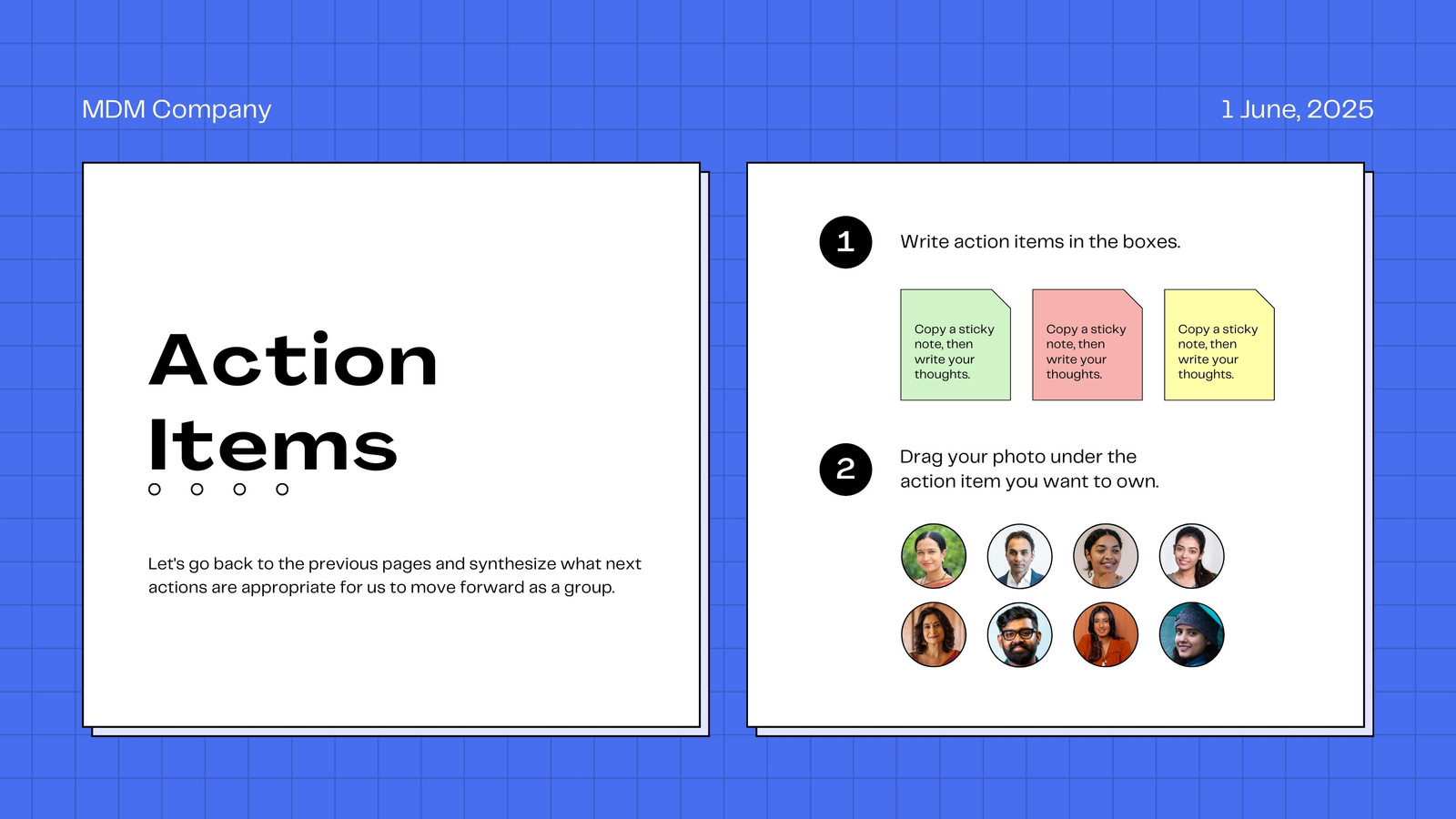 MDM Company

1 June, 2025

Action Items

Let's go back to the previous pages and synthesize what next actions are appropriate for us to move forward as a group.

1 Write action items in the boxes.

Copy a sticky note, then write your thoughts.

Copy a sticky note, then write your thoughts.

Copy a sticky note, then write your thoughts.

2 Drag your photo under the action item you want to own.